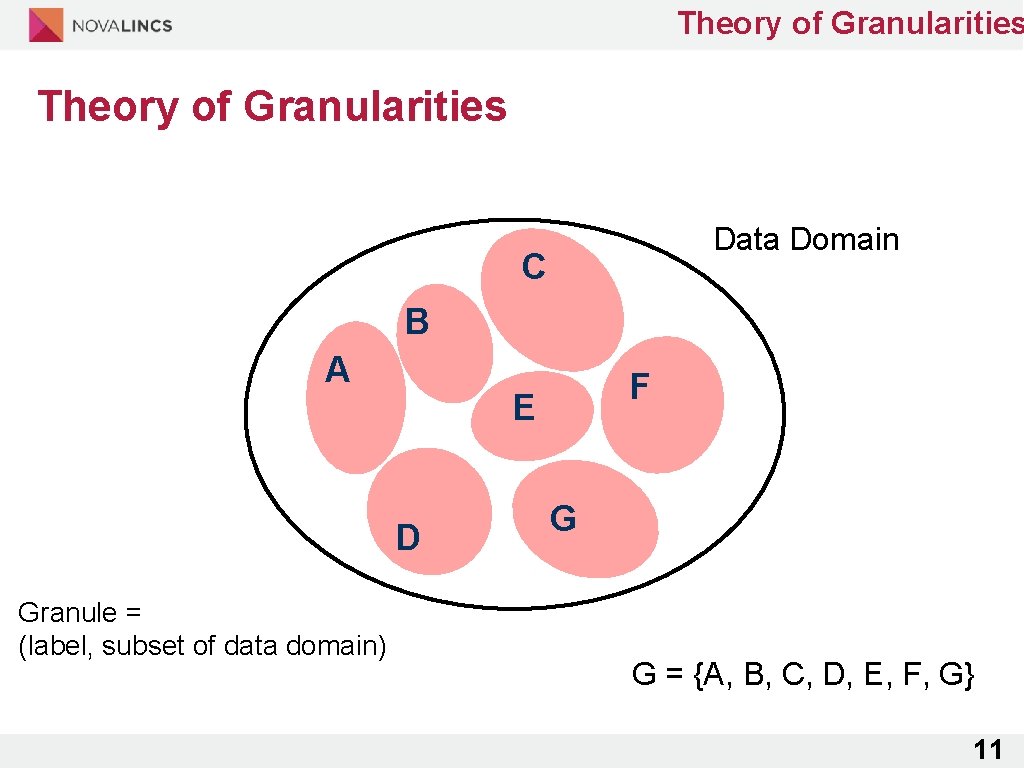 NOVALINCS

Theory of Granularities

Theory of Granularities

Data Domain

C

B

A

E

F

D

G

Granule = (label, subset of data domain)

G = {A, B, C, D, E, F, G}

11